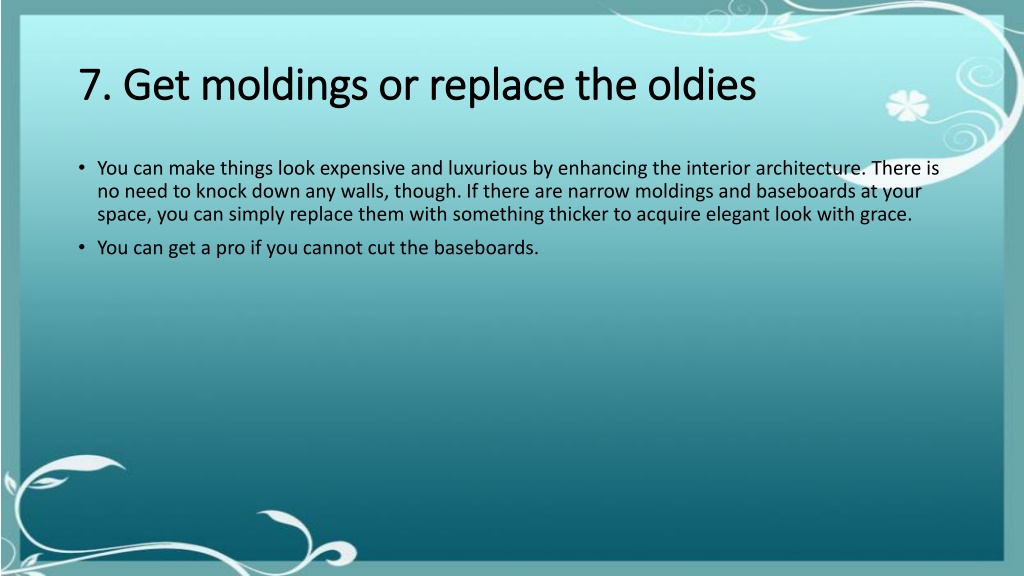 7. Get moldings or replace the oldies

• You can make things look expensive and luxurious by enhancing the interior architecture. There is no need to knock down any walls, though. If there are narrow moldings and baseboards at your space, you can simply replace them with something thicker to acquire elegant look with grace.

• You can get a pro if you cannot cut the baseboards.